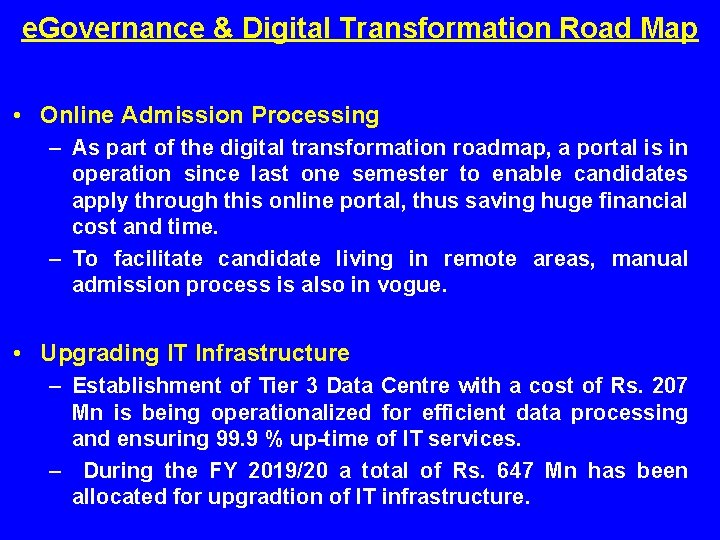 eGovernance & Digital Transformation Road Map

• Online Admission Processing
– As part of the digital transformation roadmap, a portal is in operation since last one semester to enable candidates apply through this online portal, thus saving huge financial cost and time.
– To facilitate candidate living in remote areas, manual admission process is also in vogue.

• Upgrading IT Infrastructure
– Establishment of Tier 3 Data Centre with a cost of Rs. 207 Mn is being operationalized for efficient data processing and ensuring 99.9 % up-time of IT services.
– During the FY 2019/20 a total of Rs. 647 Mn has been allocated for upgradtion of IT infrastructure.